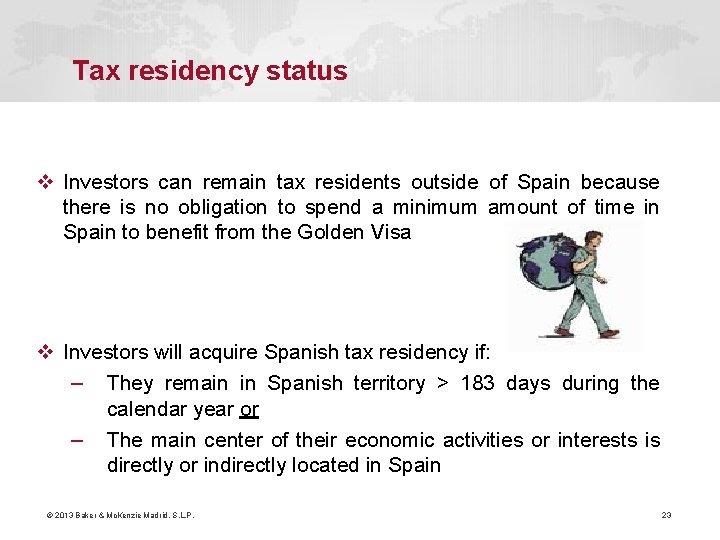 Tax residency status

❖ Investors can remain tax residents outside of Spain because there is no obligation to spend a minimum amount of time in Spain to benefit from the Golden Visa

❖ Investors will acquire Spanish tax residency if:

– They remain in Spanish territory > 183 days during the calendar year or

– The main center of their economic activities or interests is directly or indirectly located in Spain

© 2013 Baker & McKenzie Madrid, S.L.P.

23